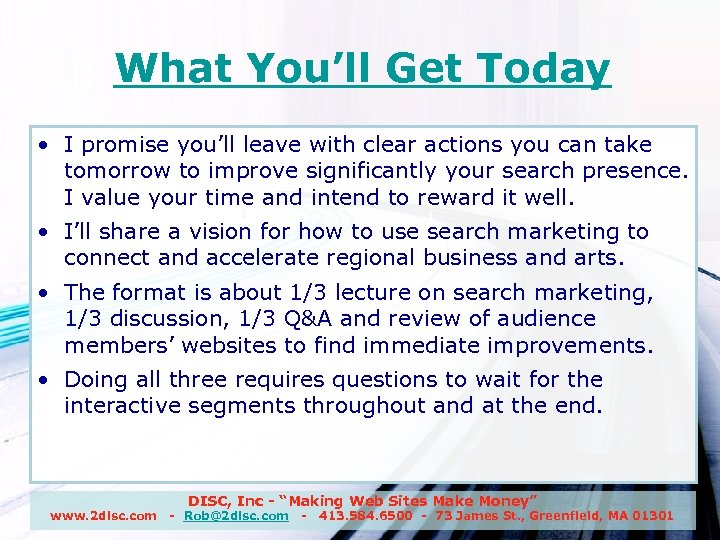 What You'll Get Today

• I promise you'll leave with clear actions you can take tomorrow to improve significantly your search presence. I value your time and intend to reward it well.

• I'll share a vision for how to use search marketing to connect and accelerate regional business and arts.

• The format is about 1/3 lecture on search marketing, 1/3 discussion, 1/3 Q&A and review of audience members' websites to find immediate improvements.

• Doing all three requires questions to wait for the interactive segments throughout and at the end.

DISC, Inc - "Making Web Sites Make Money"
www.2disc.com - Rob@2disc.com - 413.584.6500 - 73 James St., Greenfield, MA 01301